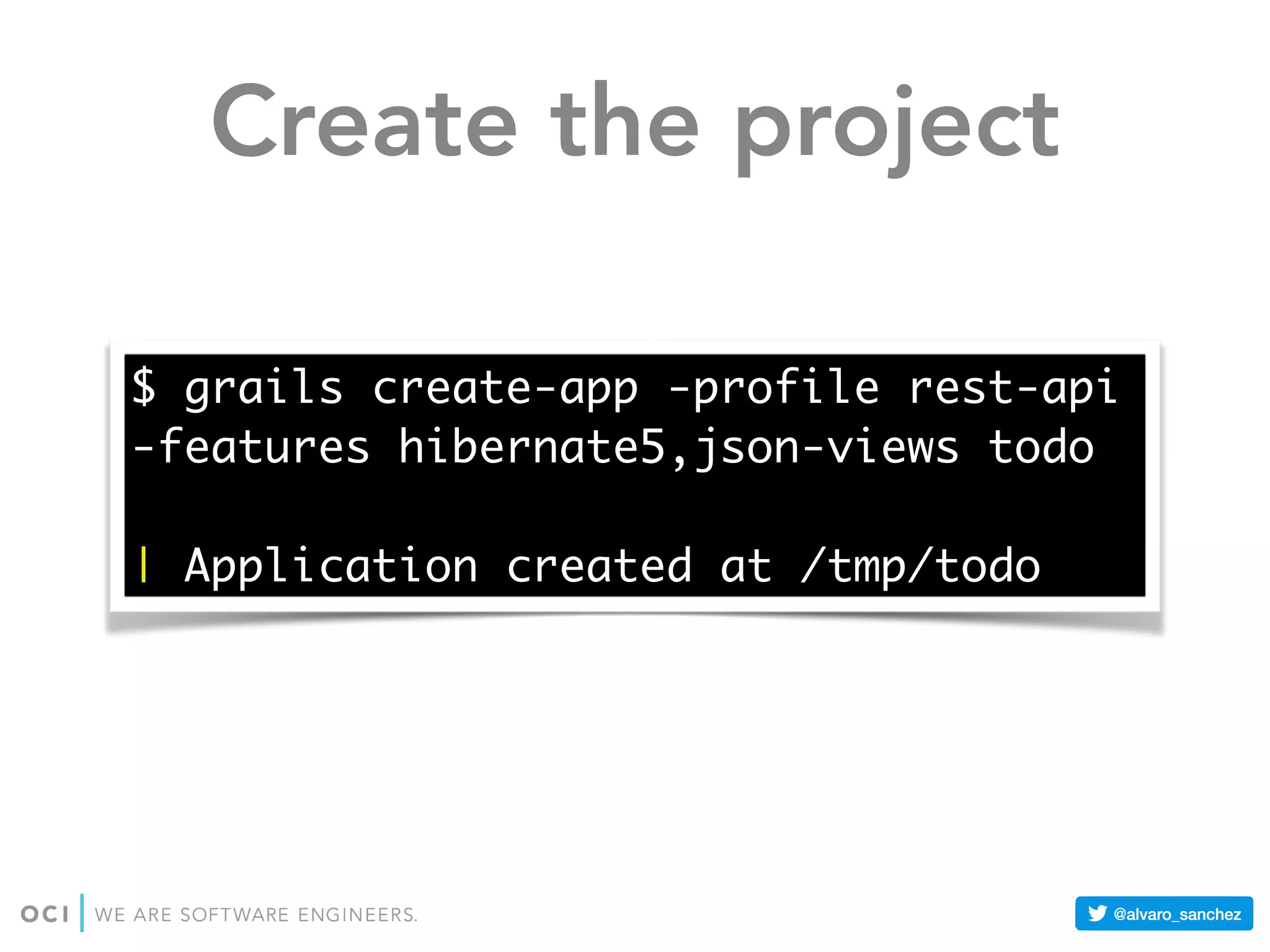 Create the project

$ grails create-app -profile rest-api -features hibernate5,json-views todo

| Application created at /tmp/todo

OCI | WE ARE SOFTWARE ENGINEERS.

@alvaro_sanchez